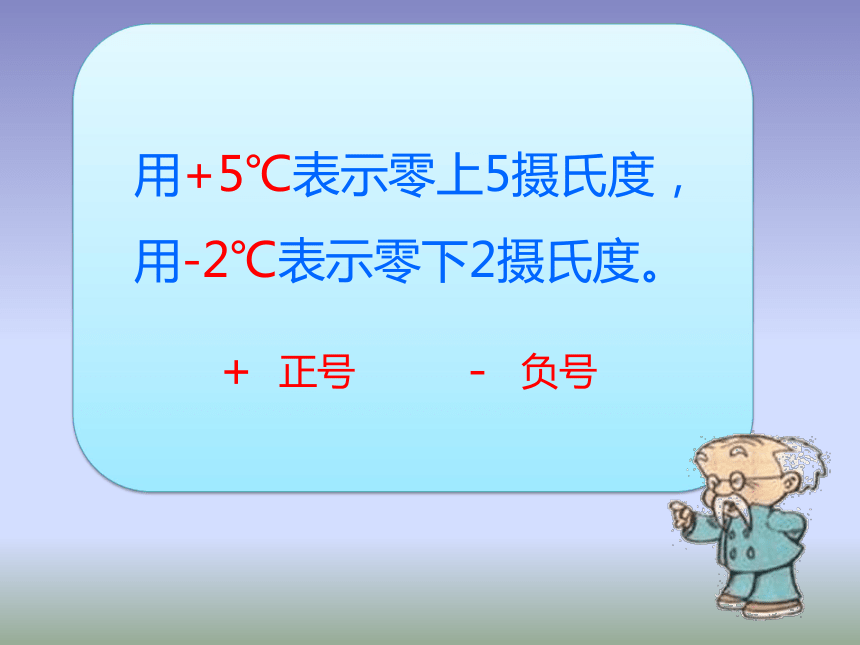 用+5℃表示零上5摄氏度，
用-2℃表示零下2摄氏度。

+ 正号　　- 负号